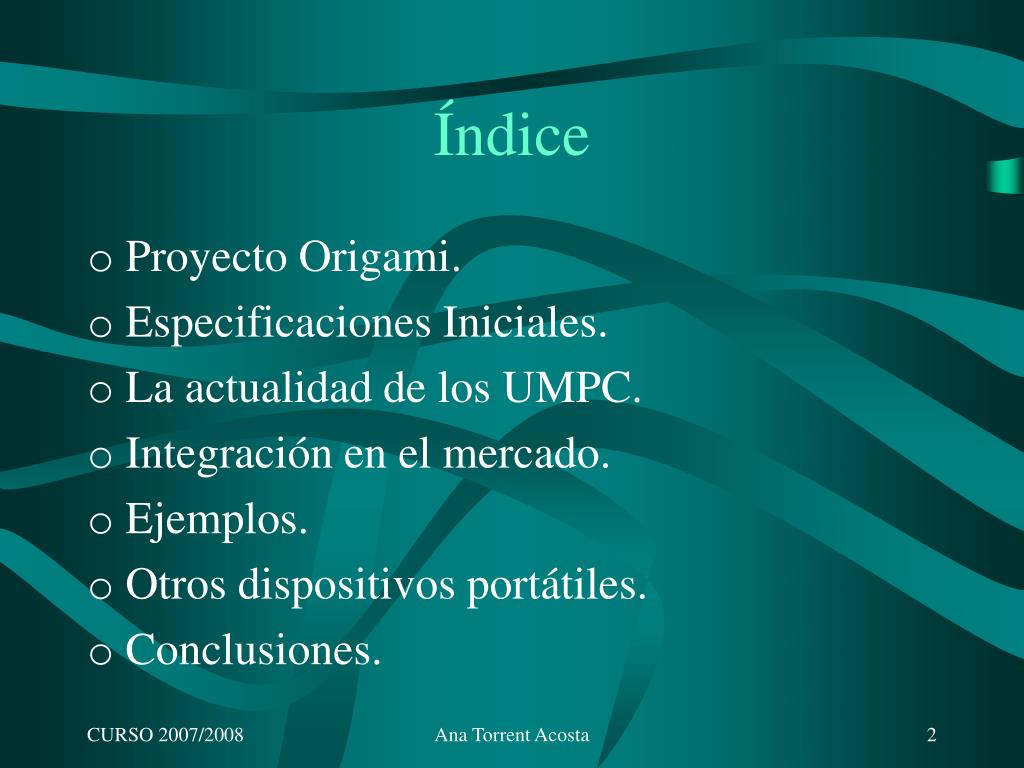 Índice

o Proyecto Origami.
o Especificaciones Iniciales.
o La actualidad de los UMPC.
o Integración en el mercado.
o Ejemplos.
o Otros dispositivos portátiles.
o Conclusiones.

CURSO 2007/2008 Ana Torrent Acosta 2